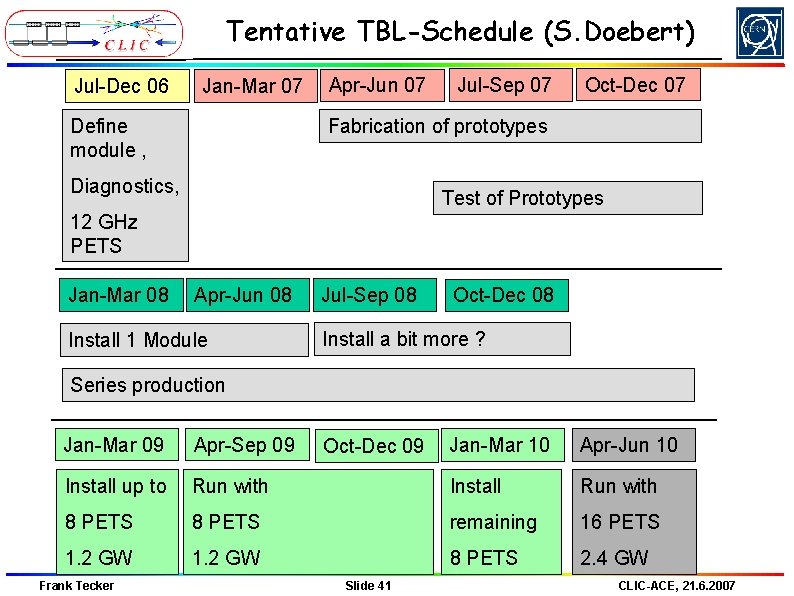 CLIC

Tentative TBL-Schedule (S.Doebert)

CERN

Jul-Dec 06

Jan-Mar 07

Apr-Jun 07

Jul-Sep 07

Oct-Dec 07

Define module ,

Diagnostics,

12 GHz PETS

Fabrication of prototypes

Test of Prototypes

Jan-Mar 08

Apr-Jun 08

Jul-Sep 08

Oct-Dec 08

Install 1 Module

Install a bit more ?

Series production

Jan-Mar 09

Apr-Sep 09

Oct-Dec 09

Jan-Mar 10

Apr-Jun 10

Install up to

8 PETS

1.2 GW

Run with

8 PETS

1.2 GW

Install

remaining

8 PETS

Run with

16 PETS

2.4 GW

Frank Tecker

Slide 41

CLIC-ACE, 21.6.2007